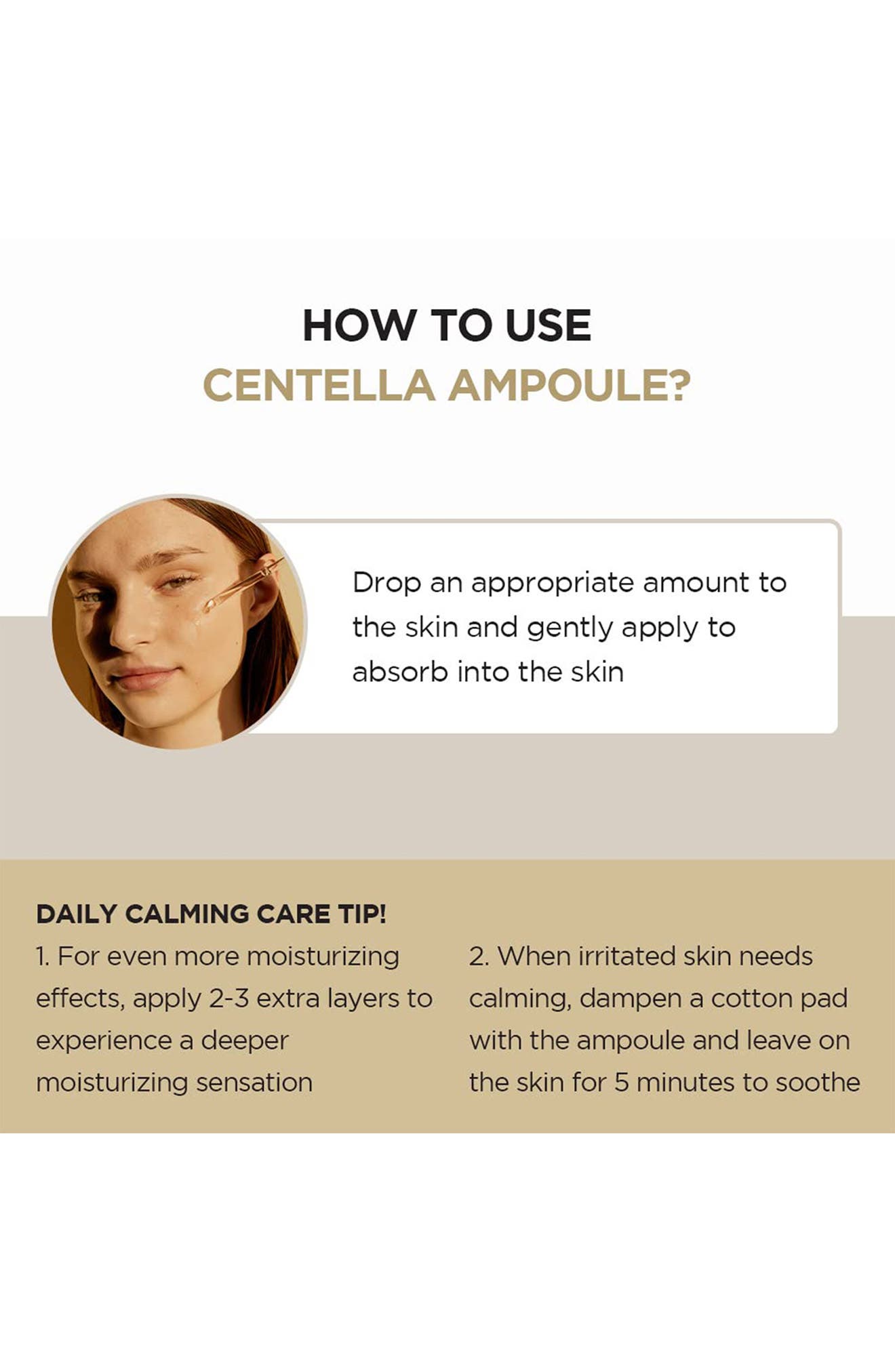 HOW TO USE
CENTELLA AMPOULE?

Drop an appropriate amount to the skin and gently apply to absorb into the skin

DAILY CALMING CARE TIP!

1. For even more moisturizing effects, apply 2-3 extra layers to experience a deeper moisturizing sensation

2. When irritated skin needs calming, dampen a cotton pad with the ampoule and leave on the skin for 5 minutes to soothe